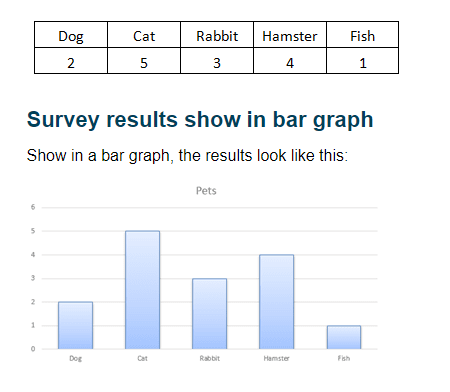 | Dog | Cat | Rabbit | Hamster | Fish |
|---|---|---|---|---|
| 2 | 5 | 3 | 4 | 1 |

Survey results show in bar graph

Show in a bar graph, the results look like this:

Pets

6
5
4
3
2
1
0

Dog Cat Rabbit Hamster Fish